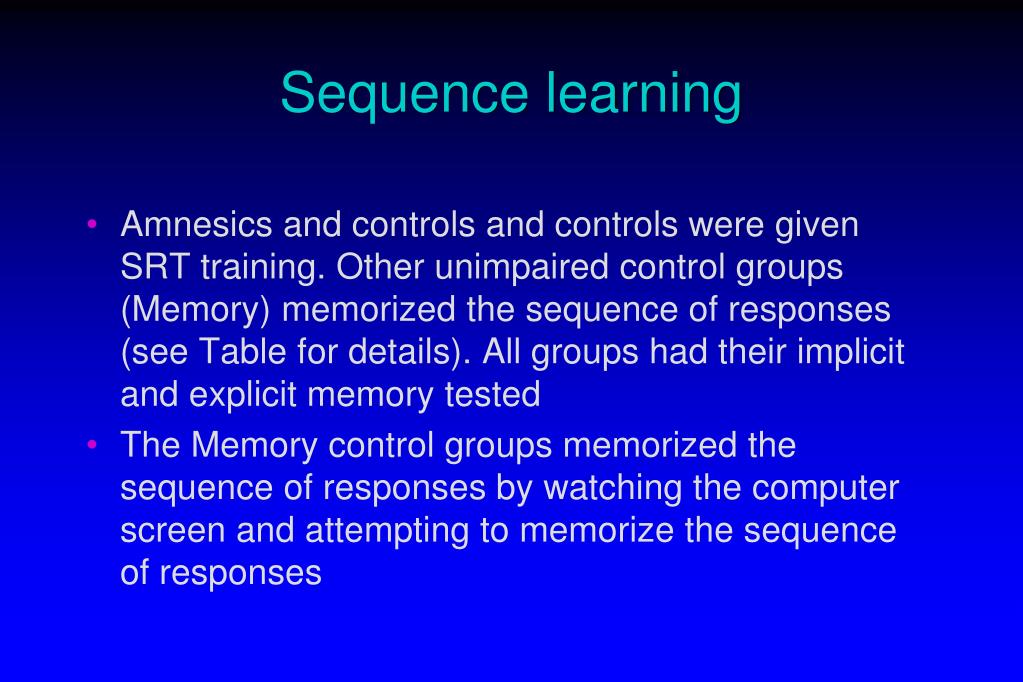 Sequence learning

• Amnesics and controls and controls were given SRT training. Other unimpaired control groups (Memory) memorized the sequence of responses (see Table for details). All groups had their implicit and explicit memory tested

• The Memory control groups memorized the sequence of responses by watching the computer screen and attempting to memorize the sequence of responses